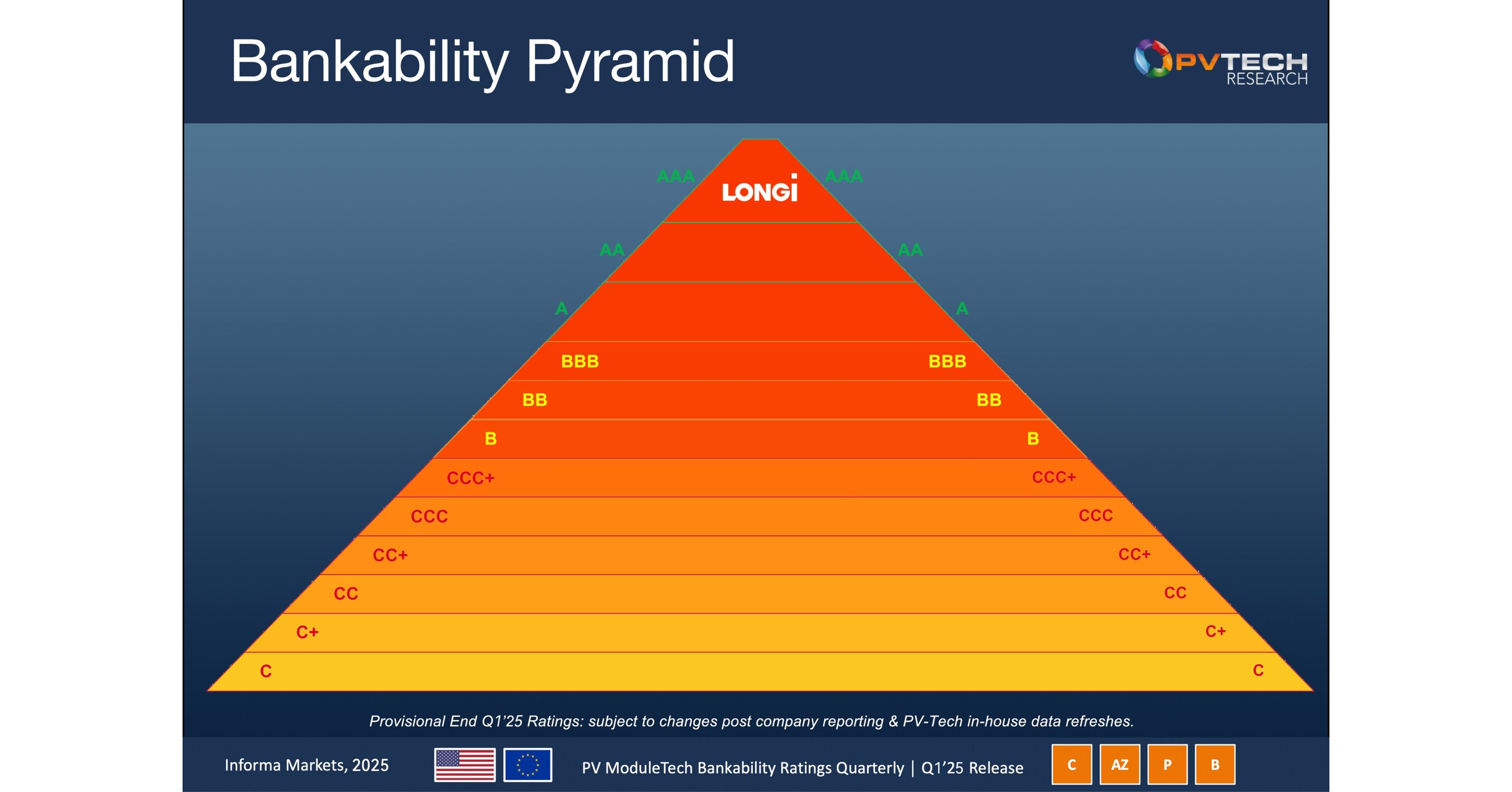 Bankability Pyramid

PVTECH RESEARCH

AAA LONGi AAA

AA AA

A A

BBB BBB

BB BB

B B

CCC+ CCC+

CCC CCC

CC+ CC+

CC CC

C+ C+

C C

Provisional End Q1'25 Ratings: subject to changes post company reporting & PV-Tech in-house data refreshes.

Informa Markets, 2025

PV ModuleTech Bankability Ratings Quarterly | Q1'25 Release

C AZ P B